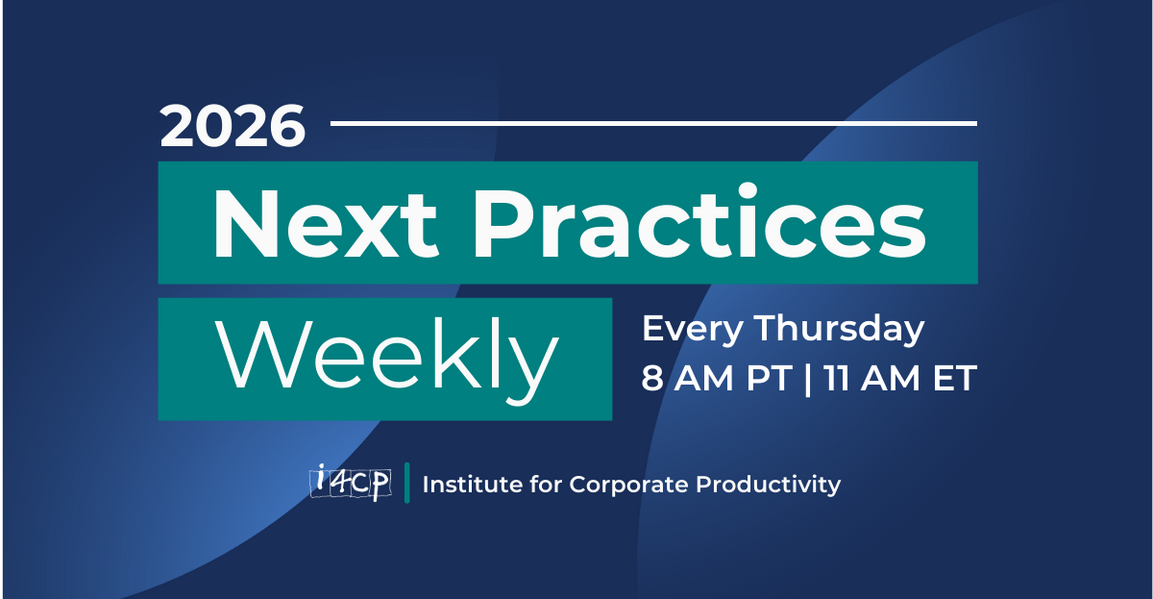 2026

Next Practices

Weekly

Every Thursday
8 AM PT | 11 AM ET

i4cp | Institute for Corporate Productivity